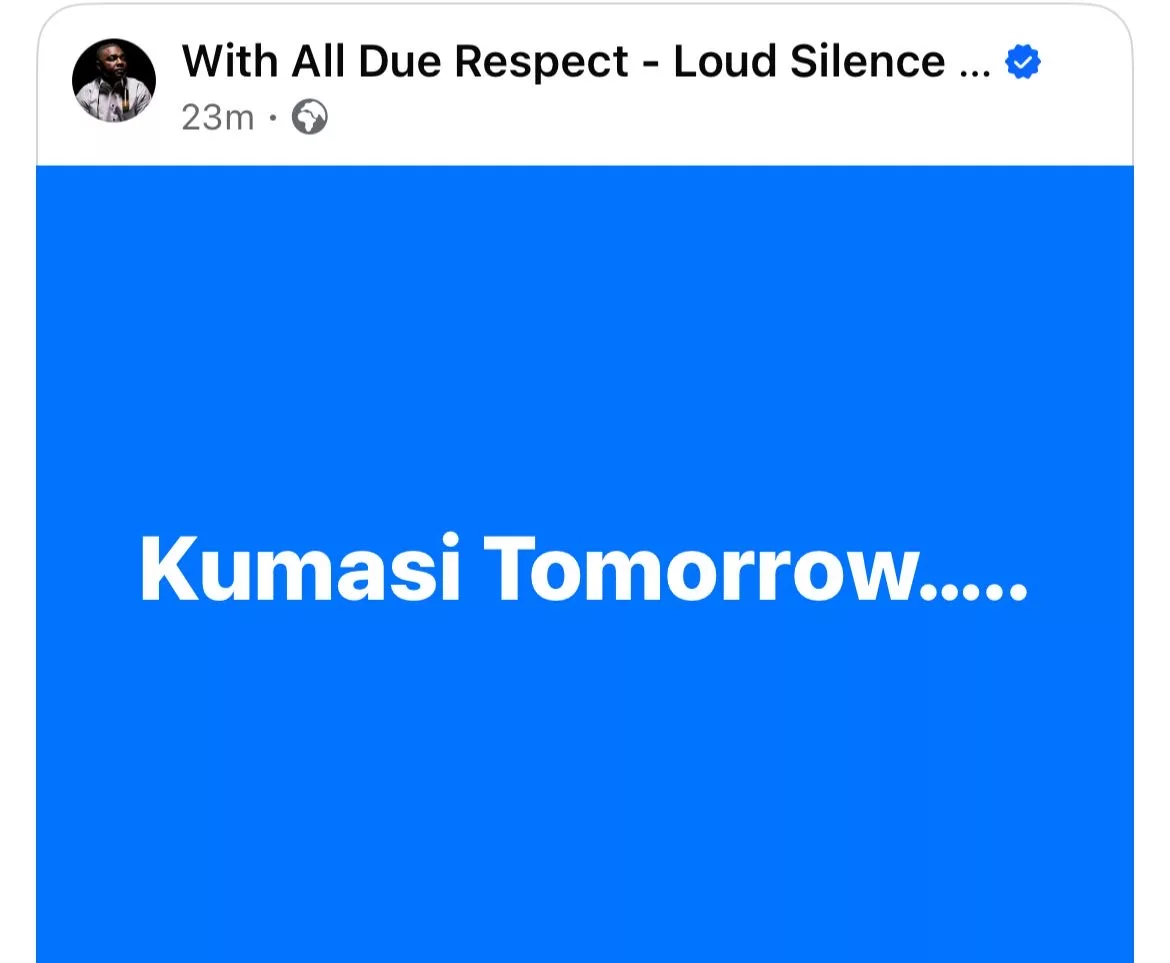 With All Due Respect - Loud Silence ...
23m ·

Kumasi Tomorrow.....